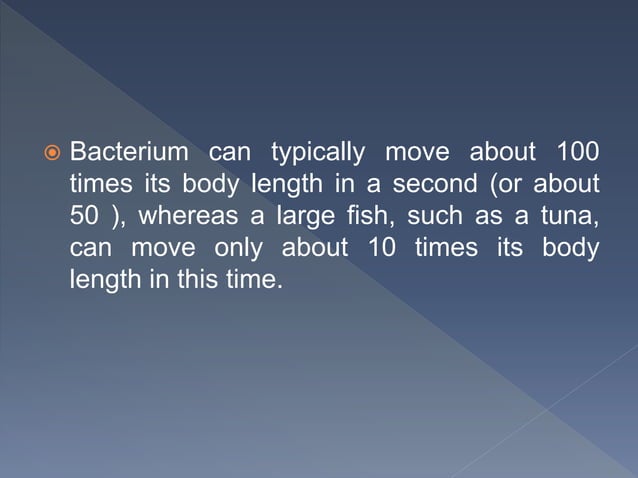 Bacterium can typically move about 100 times its body length in a second (or about 50 ), whereas a large fish, such as a tuna, can move only about 10 times its body length in this time.